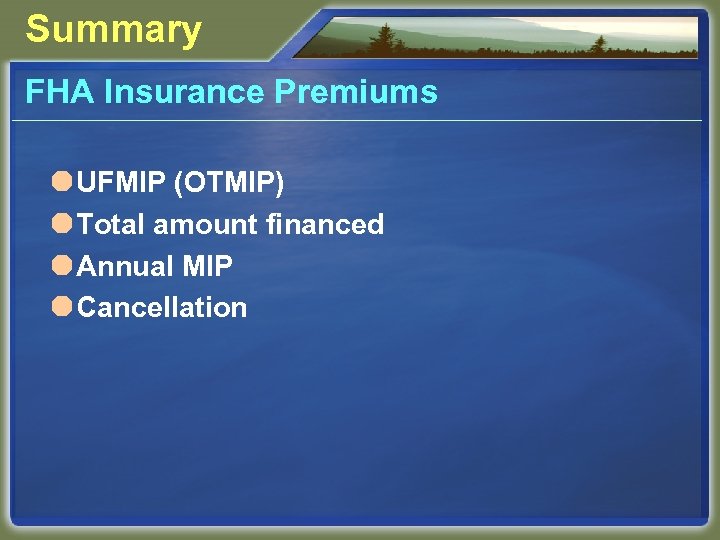 Summary

FHA Insurance Premiums

UFMIP (OTMIP)
Total amount financed
Annual MIP
Cancellation